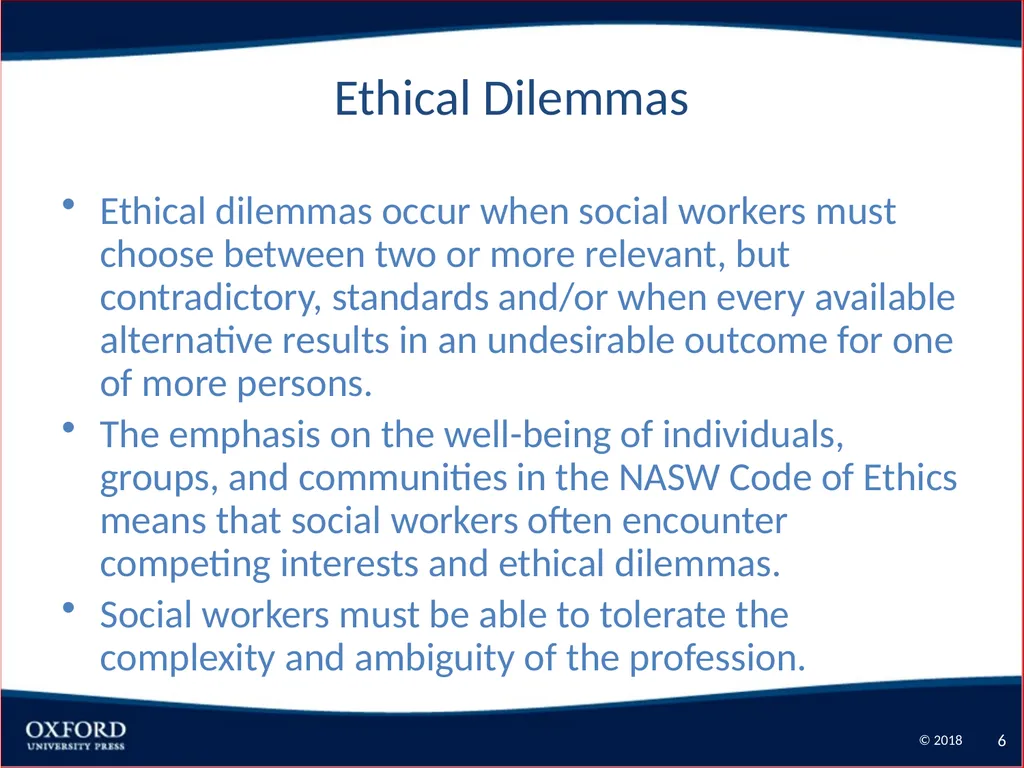 Ethical Dilemmas

• Ethical dilemmas occur when social workers must choose between two or more relevant, but contradictory, standards and/or when every available alternative results in an undesirable outcome for one of more persons.

• The emphasis on the well-being of individuals, groups, and communities in the NASW Code of Ethics means that social workers often encounter competing interests and ethical dilemmas.

• Social workers must be able to tolerate the complexity and ambiguity of the profession.

OXFORD
UNIVERSITY PRESS

© 2018 6